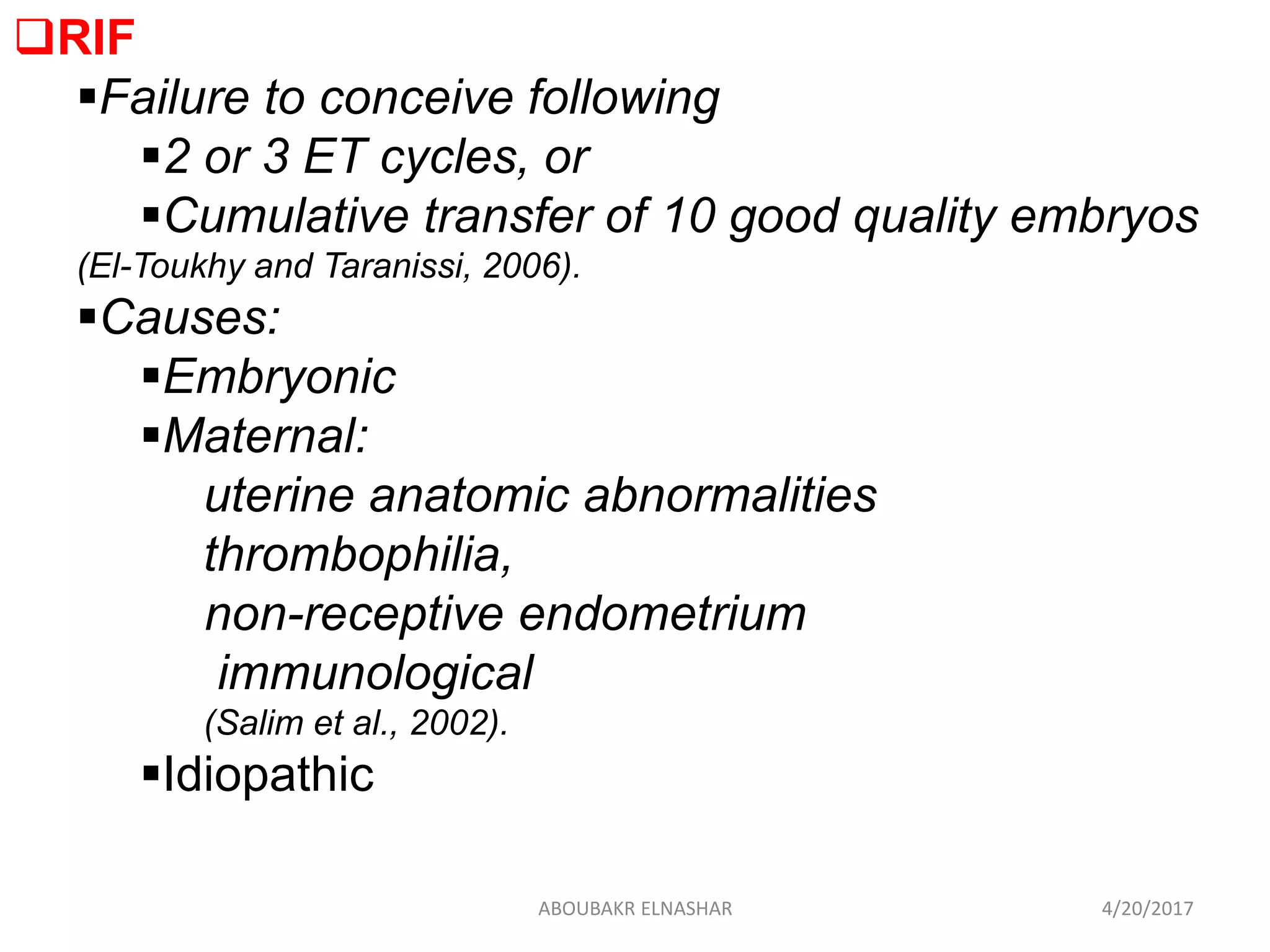 ❑RIF

▪Failure to conceive following

▪2 or 3 ET cycles, or

▪Cumulative transfer of 10 good quality embryos

(El-Toukhy and Taranissi, 2006).

▪Causes:

▪Embryonic

▪Maternal:

uterine anatomic abnormalities

thrombophilia,

non-receptive endometrium

immunological

(Salim et al., 2002).

▪Idiopathic

ABOUBAKR ELNASHAR

4/20/2017